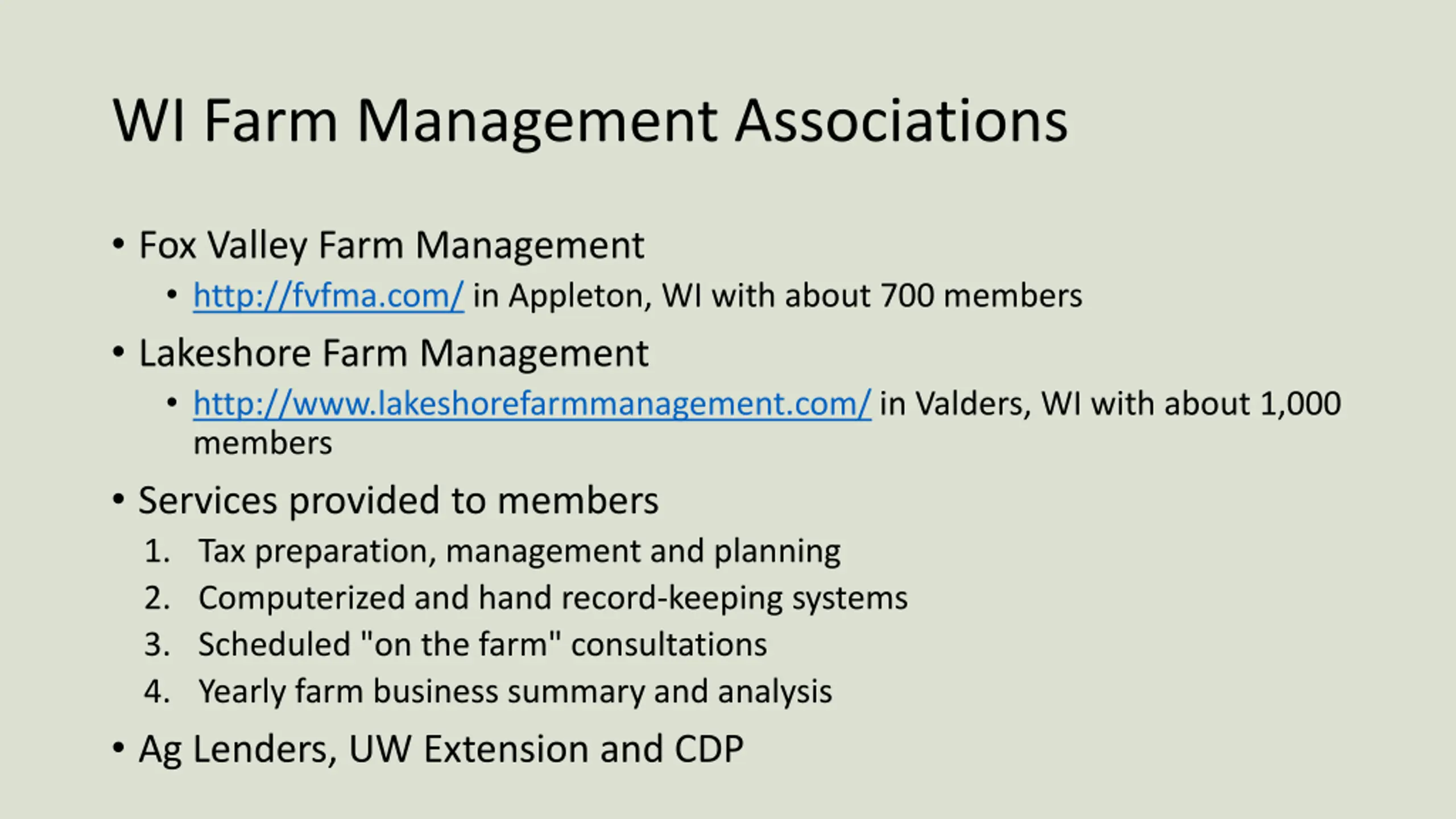 WI Farm Management Associations

• Fox Valley Farm Management
  • http://fvfma.com/ in Appleton, WI with about 700 members
• Lakeshore Farm Management
  • http://www.lakeshorefarmmanagement.com/ in Valders, WI with about 1,000 members
• Services provided to members
1. Tax preparation, management and planning
2. Computerized and hand record-keeping systems
3. Scheduled "on the farm" consultations
4. Yearly farm business summary and analysis
• Ag Lenders, UW Extension and CDP